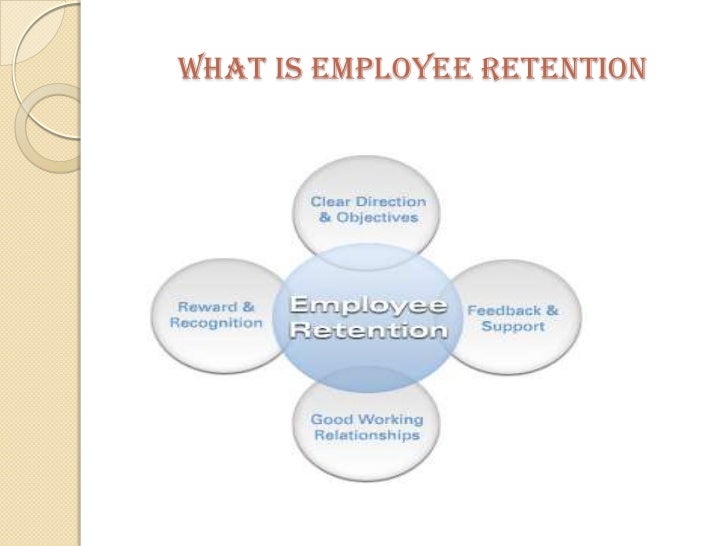 WHAT IS EMPLOYEE RETENTION

Clear Direction & Objectives

Reward & Recognition

Employee Retention

Feedback & Support

Good Working Relationships